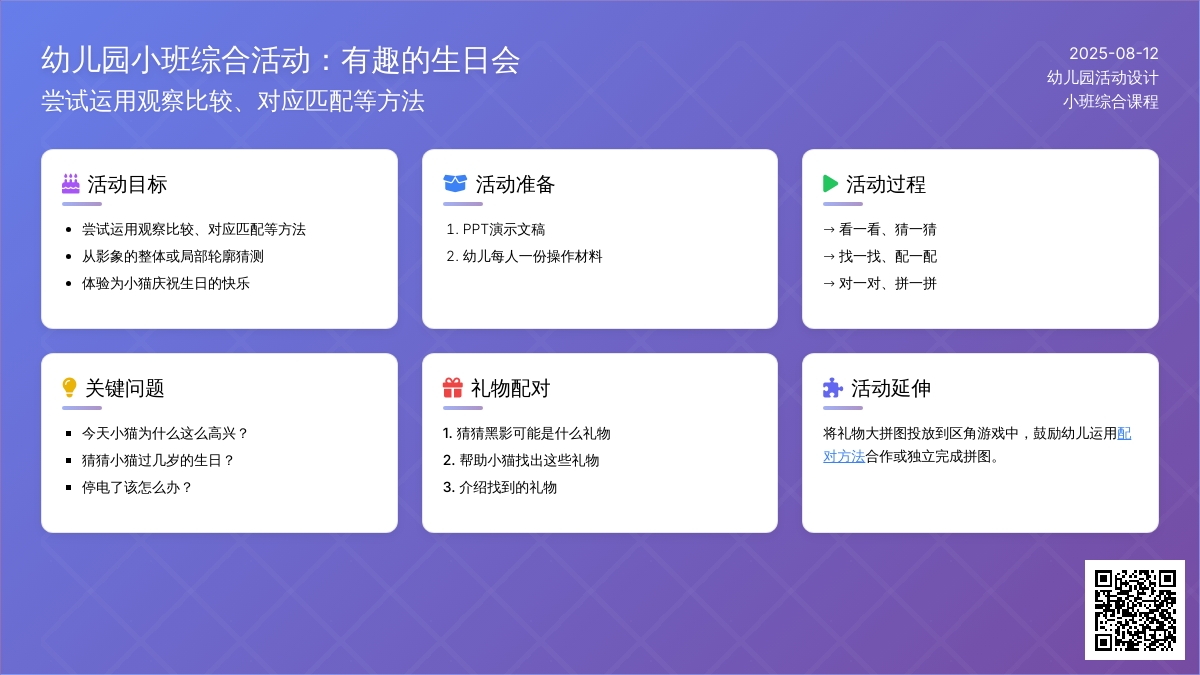 幼儿园小班综合活动：有趣的生日会

尝试运用观察比较、对应匹配等方法

2025-08-12
幼儿园活动设计
小班综合课程

活动目标

- 尝试运用观察比较、对应匹配等方法
- 从影象的整体或局部轮廓猜测
- 体验为小猫庆祝生日的快乐

活动准备

1. PPT演示文稿
2. 幼儿每人一份操作材料

活动过程

→ 看一看、猜一猜
→ 找一找、配一配
→ 对一对、拼一拼

关键问题

- 今天小猫为什么这么高兴？
- 猜猜小猫过几岁的生日？
- 停电了该怎么办？

礼物配对

1. 猜猜黑影可能是什么礼物
2. 帮助小猫找出这些礼物
3. 介绍找到的礼物

活动延伸

将礼物大拼图投放到区角游戏中，鼓励幼儿运用配对方法合作或独立完成拼图。